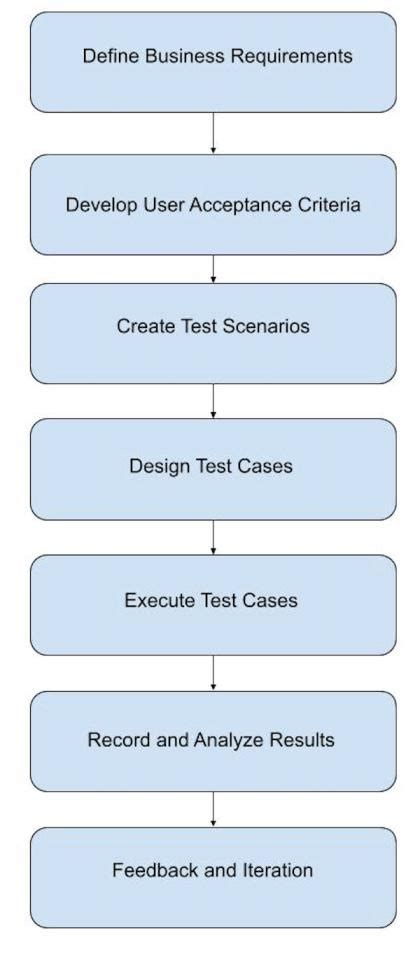 Define Business Requirements

Develop User Acceptance Criteria

Create Test Scenarios

Design Test Cases

Execute Test Cases

Record and Analyze Results

Feedback and Iteration